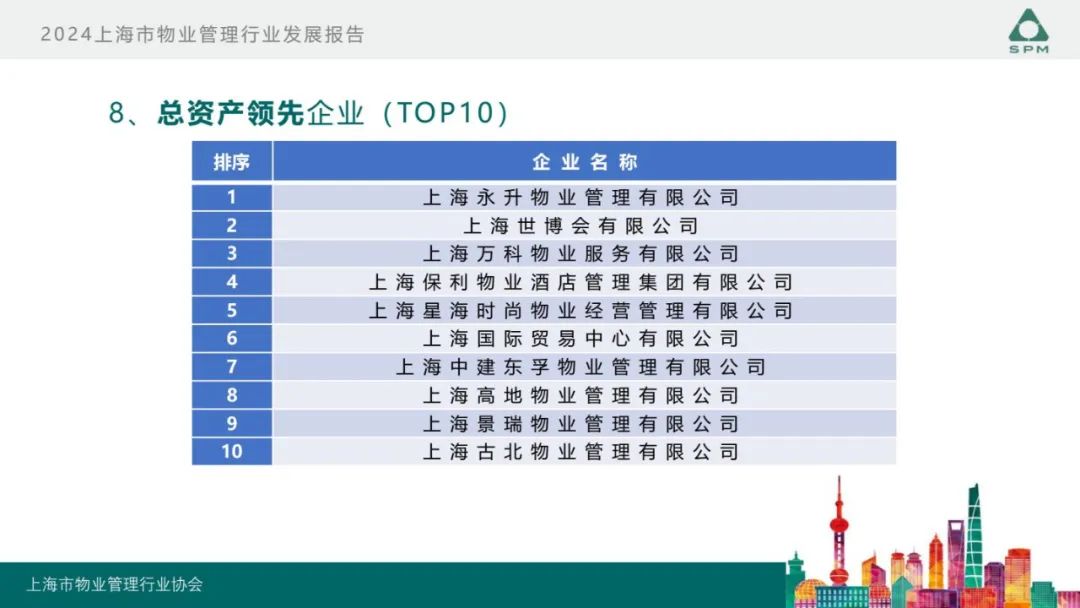 2024上海市物业管理行业发展报告

SPM

8、总资产领先企业（TOP10）

| 排序 | 企业名称 |
|---|---|
| 1 | 上海永升物业管理有限公司 |
| 2 | 上海世博会有限公司 |
| 3 | 上海万科物业服务有限公司 |
| 4 | 上海保利物业酒店管理集团有限公司 |
| 5 | 上海星海时尚物业经营管理有限公司 |
| 6 | 上海国际贸易中心有限公司 |
| 7 | 上海中建东孚物业管理有限公司 |
| 8 | 上海高地物业管理有限公司 |
| 9 | 上海景瑞物业管理有限公司 |
| 10 | 上海古北物业管理有限公司 |

上海市物业管理行业协会